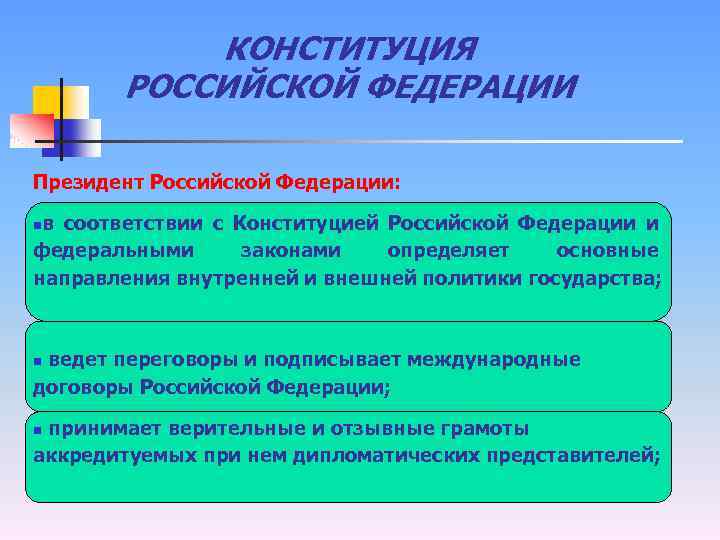 КОНСТИТУЦИЯ РОССИЙСКОЙ ФЕДЕРАЦИИ

Президент Российской Федерации:

▪в соответствии с Конституцией Российской Федерации и федеральными законами определяет основные направления внутренней и внешней политики государства;

▪ ведет переговоры и подписывает международные договоры Российской Федерации;

▪ принимает верительные и отзывные грамоты аккредитуемых при нем дипломатических представителей;